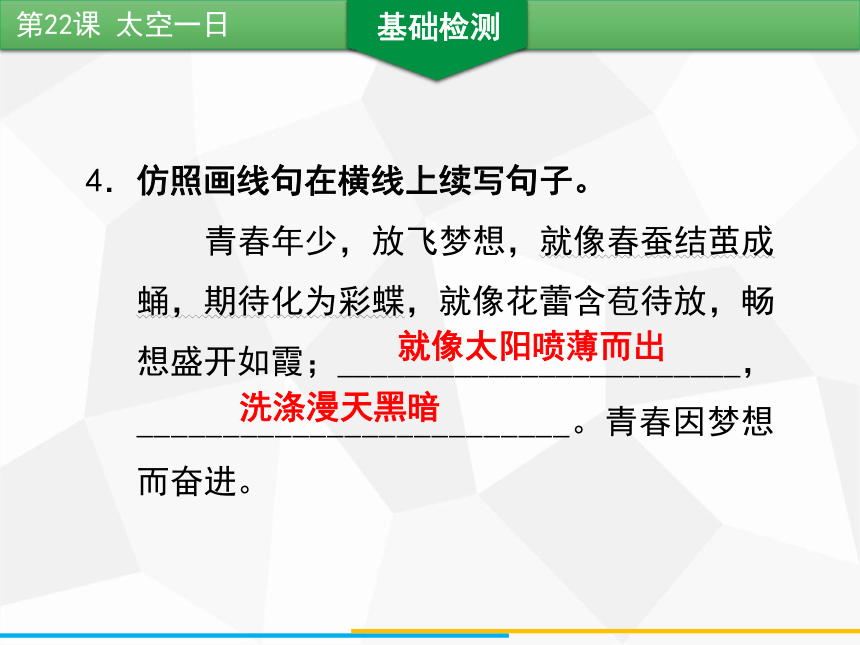 第22课 太空一日

基础检测

4. 仿照画线句在横线上续写句子。

青春年少，放飞梦想，就像春蚕结茧成蛹，期待化为彩蝶，就像花蕾含苞待放，畅想盛开如霞；就像太阳喷薄而出，洗涤漫天黑暗。青春因梦想而奋进。